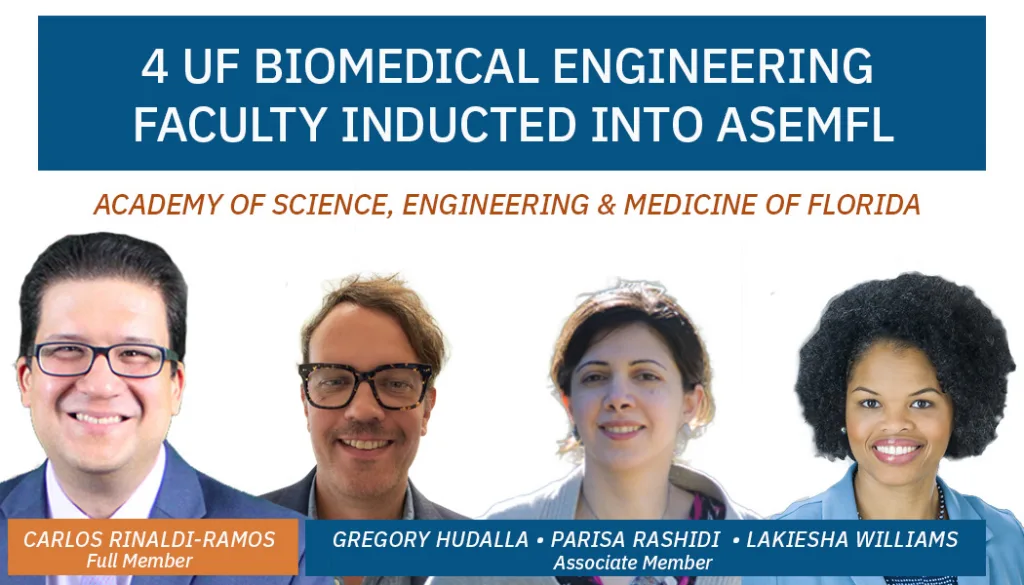 4 UF BIOMEDICAL ENGINEERING FACULTY INDUCTED INTO ASEMFL

ACADEMY OF SCIENCE, ENGINEERING & MEDICINE OF FLORIDA

CARLOS RINALDI-RAMOS
Full Member

GREGORY HUDALLA • PARISA RASHIDI • LAKIESHA WILLIAMS
Associate Member